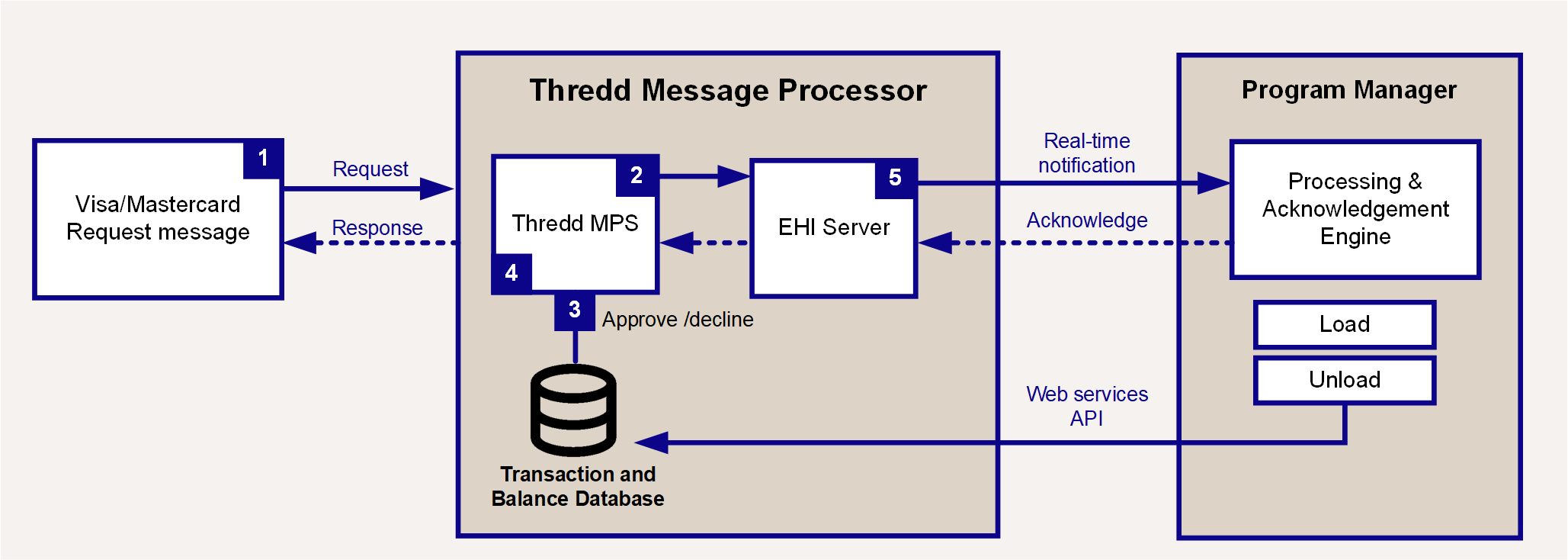 1
Visa/Mastercard Request message

Request

Response

Thredd Message Processor

2
Thredd MPS

4

3
Approve /decline

Transaction and Balance Database

5
EHI Server

Real-time notification

Acknowledge

Web services API

Program Manager

Processing & Acknowledgement Engine

Load

Unload